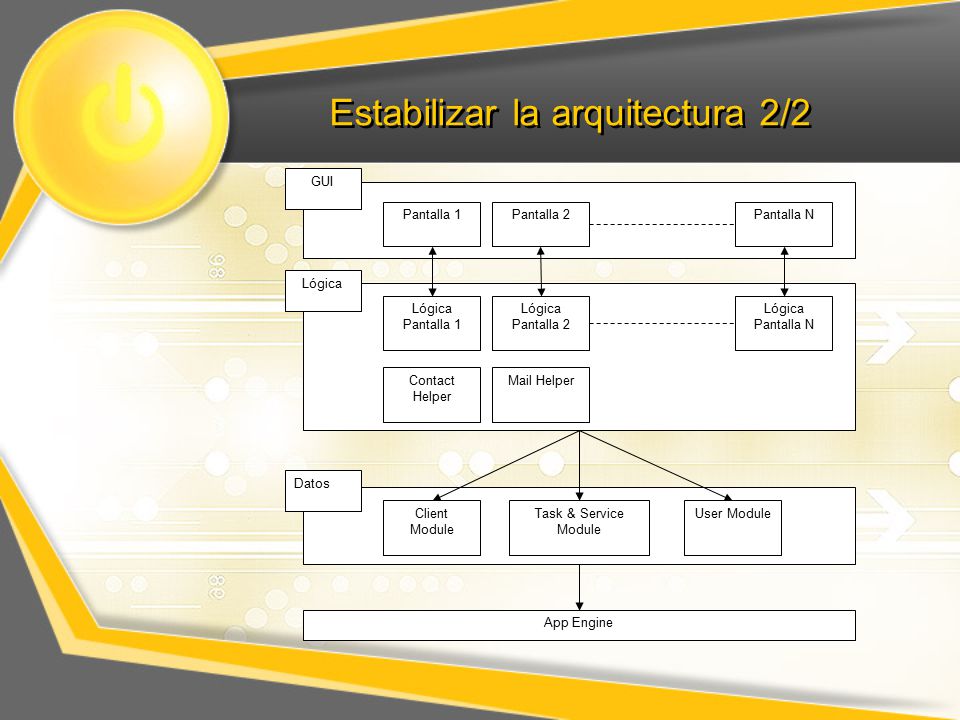 Estabilizar la arquitectura 2/2

GUI

Pantalla 1

Pantalla 2

Pantalla N

Lógica

Lógica Pantalla 1

Lógica Pantalla 2

Lógica Pantalla N

Contact Helper

Mail Helper

Datos

Client Module

Task & Service Module

User Module

App Engine